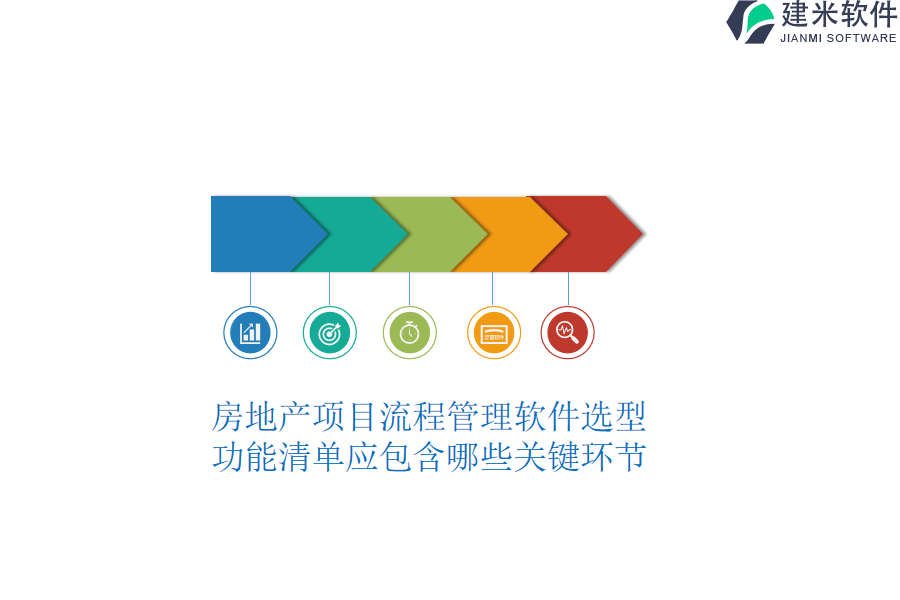 建米软件
JIANMI SOFTWARE

房地产项目流程管理软件选型功能清单应包含哪些关键环节